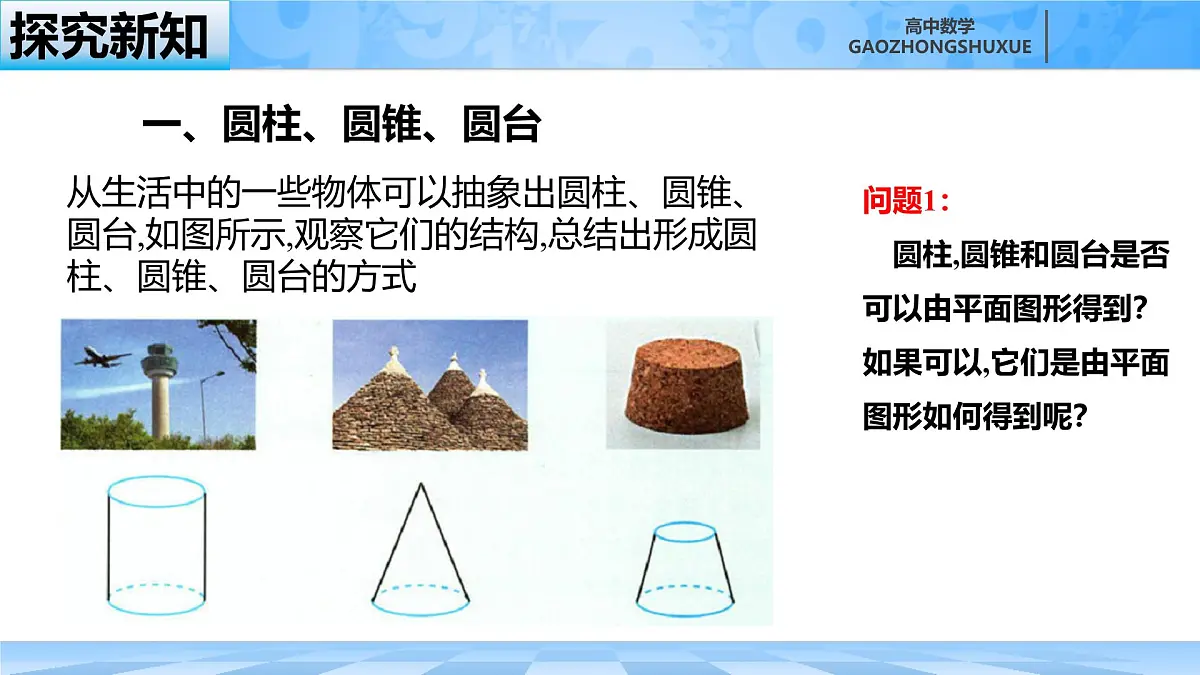 探究新知

高中数学
GAOZHONGSHUXUE

一、圆柱、圆锥、圆台

从生活中的一些物体可以抽象出圆柱、圆锥、圆台,如图所示,观察它们的结构,总结出形成圆柱、圆锥、圆台的方式

问题1:

圆柱,圆锥和圆台是否可以由平面图形得到?如果可以,它们是由平面图形如何得到呢?